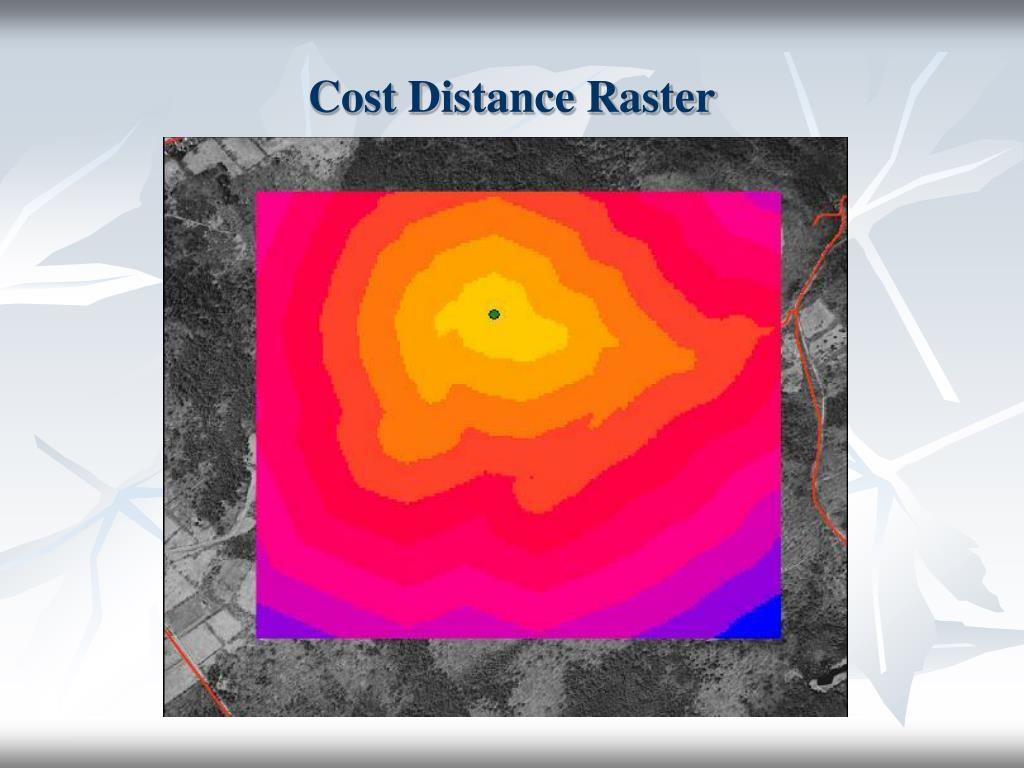 Cost Distance Raster